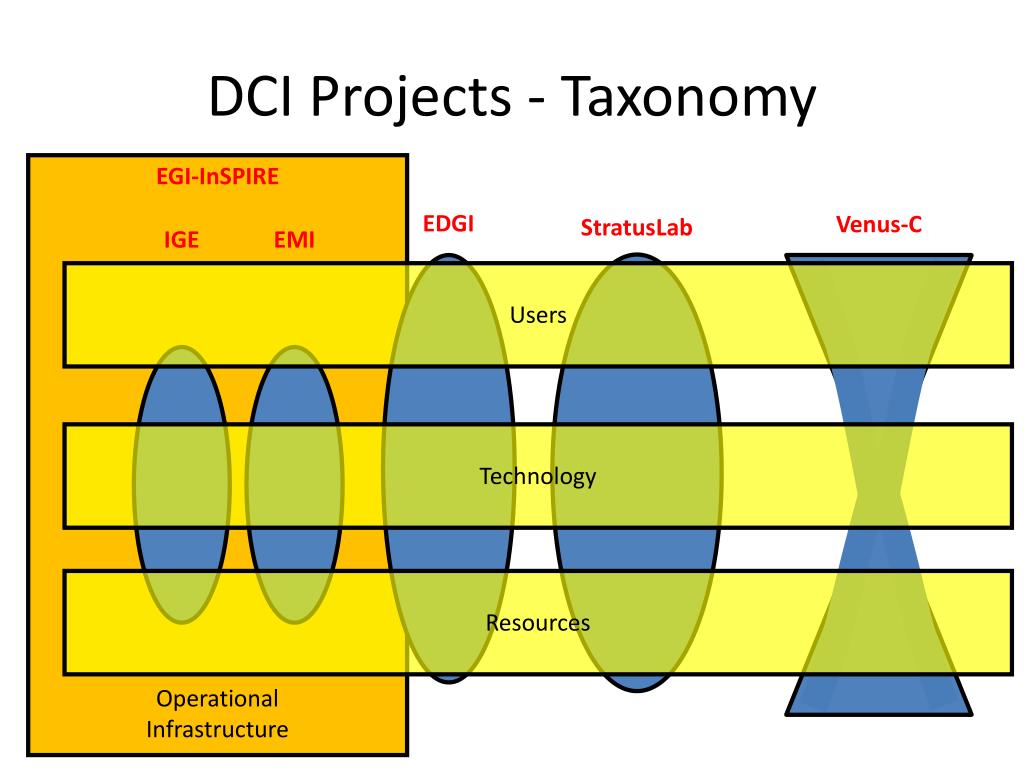 DCI Projects - Taxonomy

EGI-InSPIRE

IGE

EMI

EDGI

StratusLab

Venus-C

Users

Technology

Resources

Operational Infrastructure